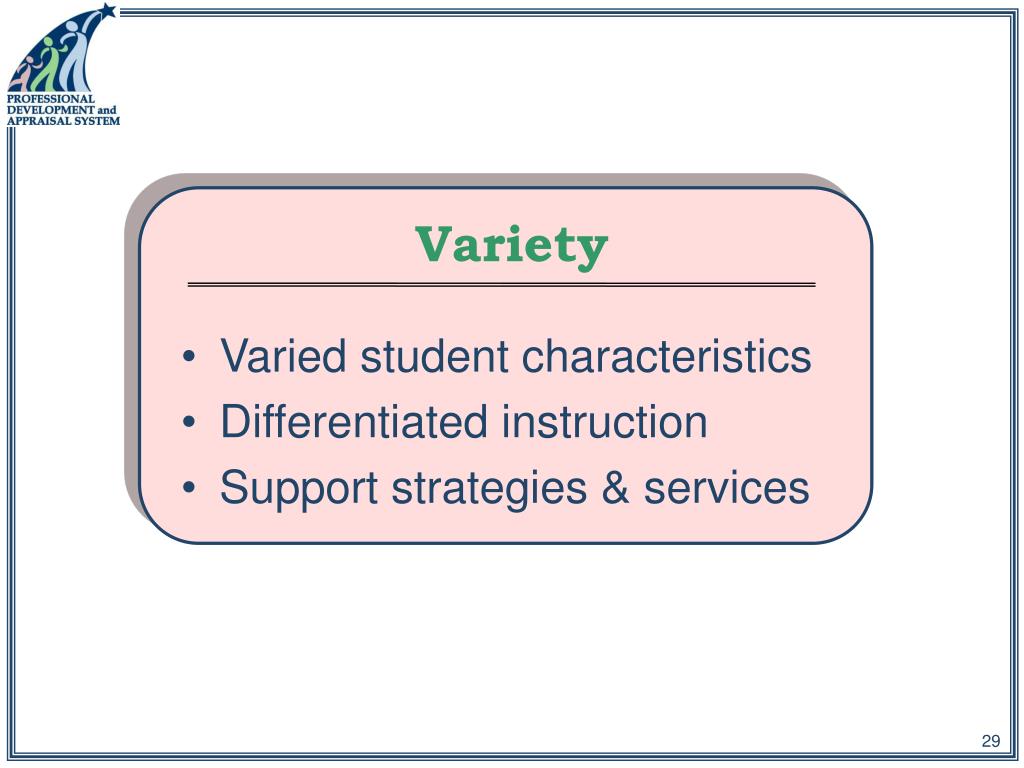 PROFESSIONAL DEVELOPMENT and APPRAISAL SYSTEM

Variety

• Varied student characteristics
• Differentiated instruction
• Support strategies & services

29